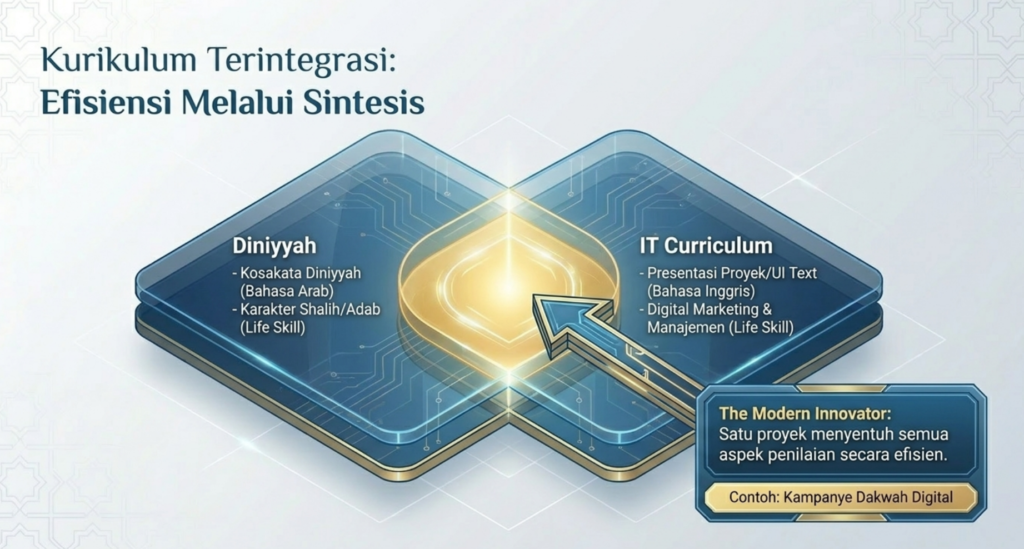 Kurikulum Terintegrasi:
Efisiensi Melalui Sintesis

Diniyyah
- Kosakata Diniyyah (Bahasa Arab)
- Karakter Shalih/Adab (Life Skill)

IT Curriculum
- Presentasi Proyek/UI Text (Bahasa Inggris)
- Digital Marketing & Manajemen (Life Skill)

The Modern Innovator:
Satu proyek menyentuh semua aspek penilaian secara efisien.

Contoh: Kampanye Dakwah Digital